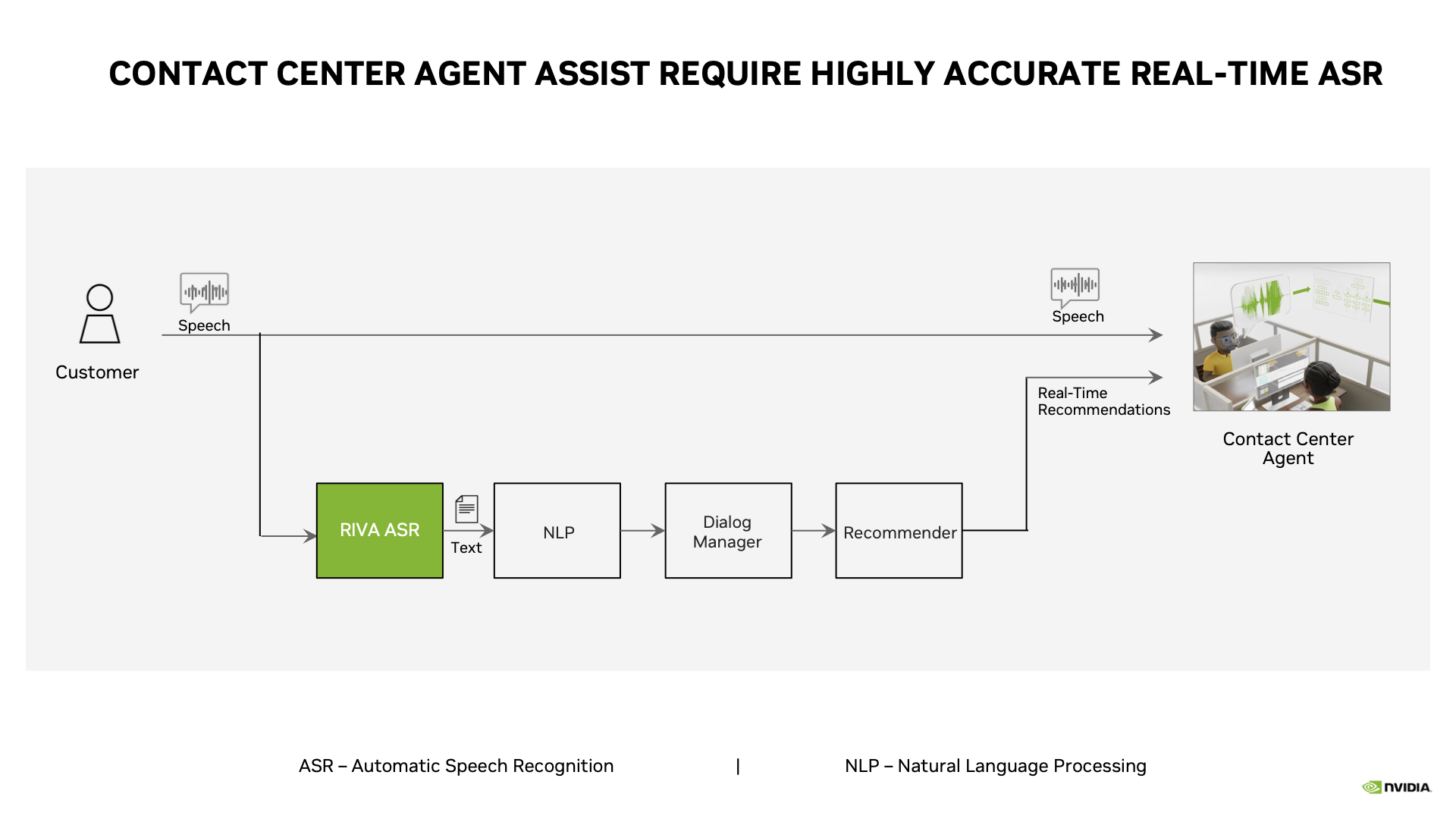 CONTACT CENTER AGENT ASSIST REQUIRE HIGHLY ACCURATE REAL-TIME ASR

Customer

Speech

Speech

Real-Time Recommendations

Contact Center Agent

RIVA ASR

Text

NLP

Dialog Manager

Recommender

ASR – Automatic Speech Recognition | NLP – Natural Language Processing

NVIDIA.